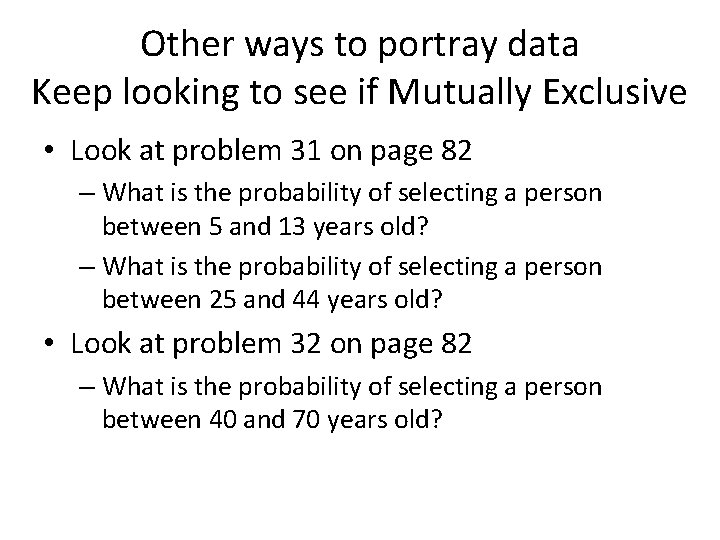 Other ways to portray data
Keep looking to see if Mutually Exclusive

• Look at problem 31 on page 82
– What is the probability of selecting a person between 5 and 13 years old?
– What is the probability of selecting a person between 25 and 44 years old?
• Look at problem 32 on page 82
– What is the probability of selecting a person between 40 and 70 years old?